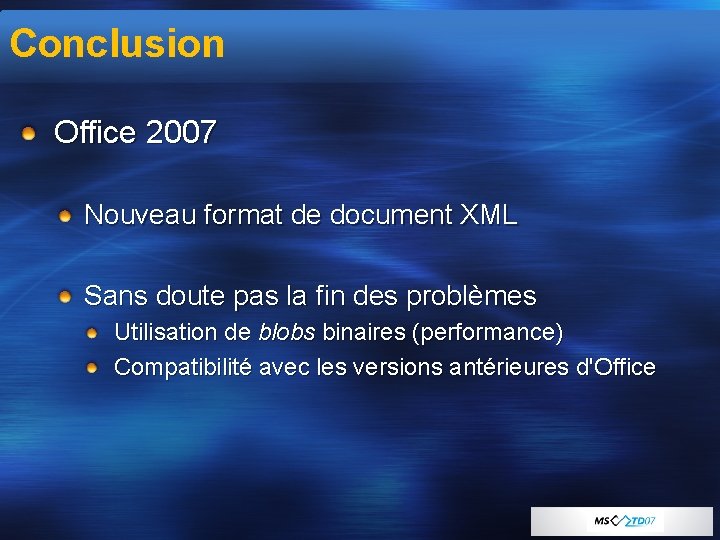 Conclusion

Office 2007

Nouveau format de document XML

Sans doute pas la fin des problèmes

Utilisation de blobs binaires (performance)

Compatibilité avec les versions antérieures d'Office

MS TD07